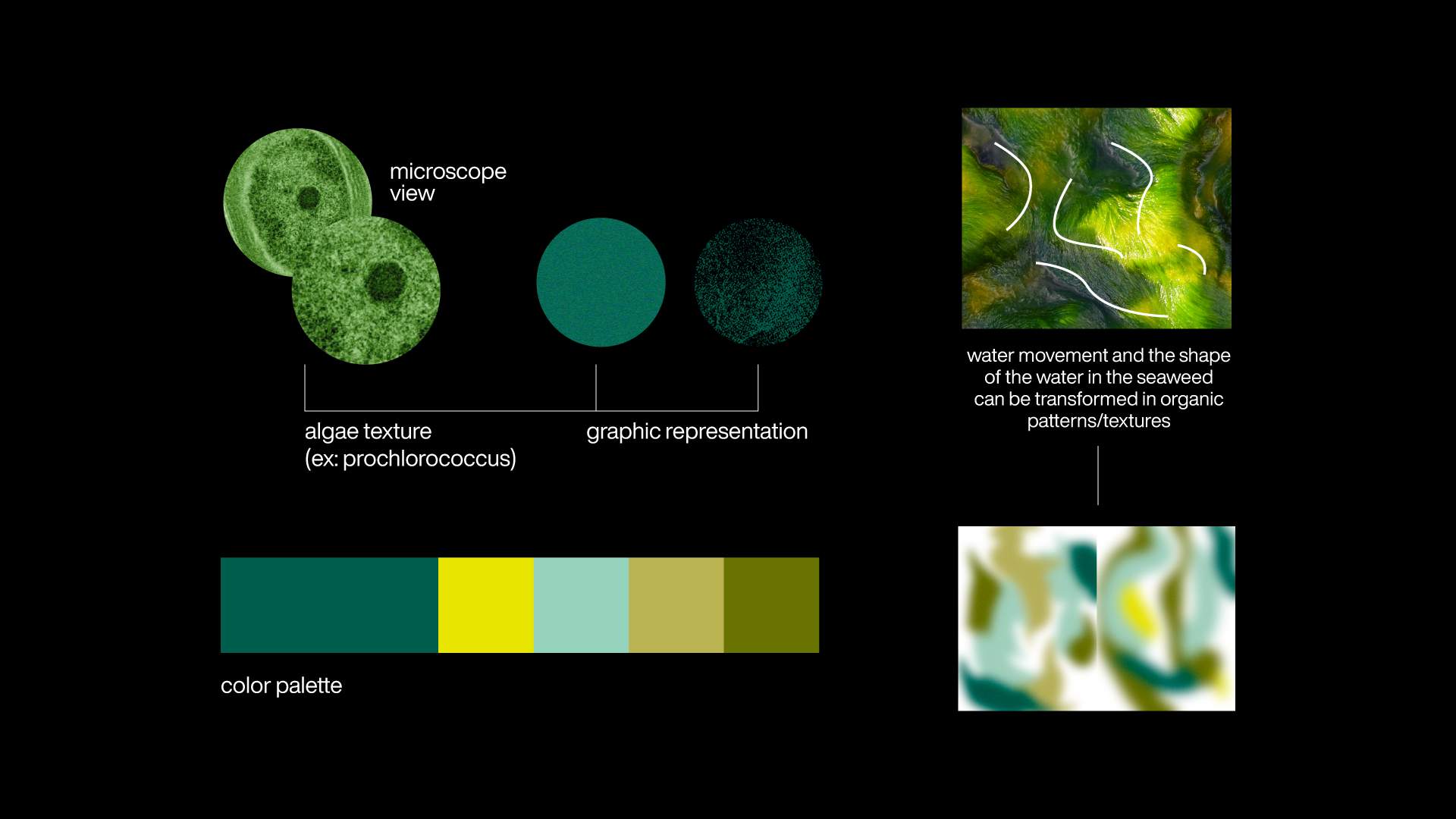 microscope view

algae texture
(ex: prochlorococcus)

graphic representation

color palette

water movement and the shape of the water in the seaweed can be transformed in organic patterns/textures